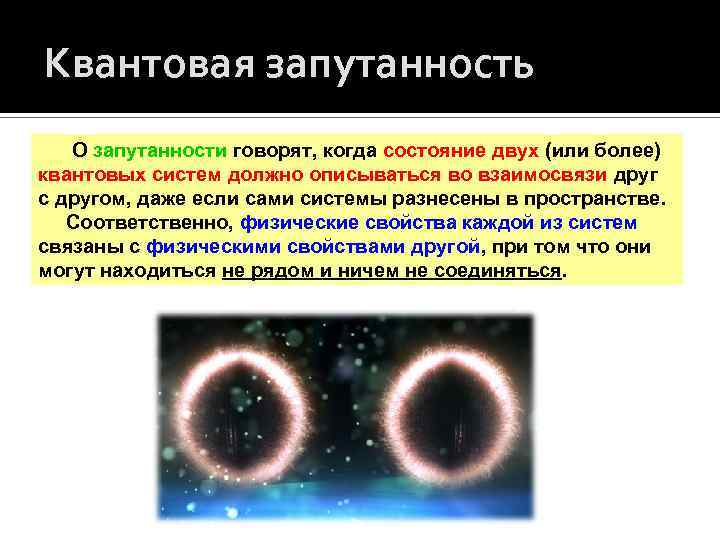 Квантовая запутанность

О запутанности говорят, когда состояние двух (или более) квантовых систем должно описываться во взаимосвязи друг с другом, даже если сами системы разнесены в пространстве.

Соответственно, физические свойства каждой из систем связаны с физическими свойствами другой, при том что они могут находиться не рядом и ничем не соединяться.